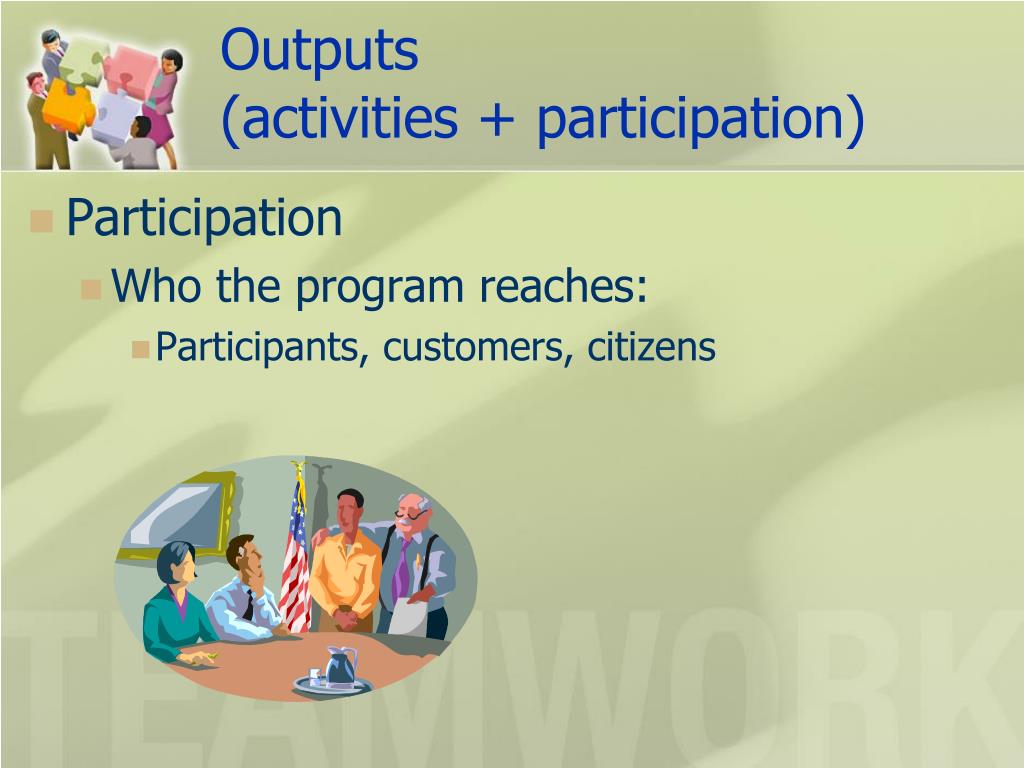 Outputs
(activities + participation)

Participation

Who the program reaches:

Participants, customers, citizens

TEAMWORK